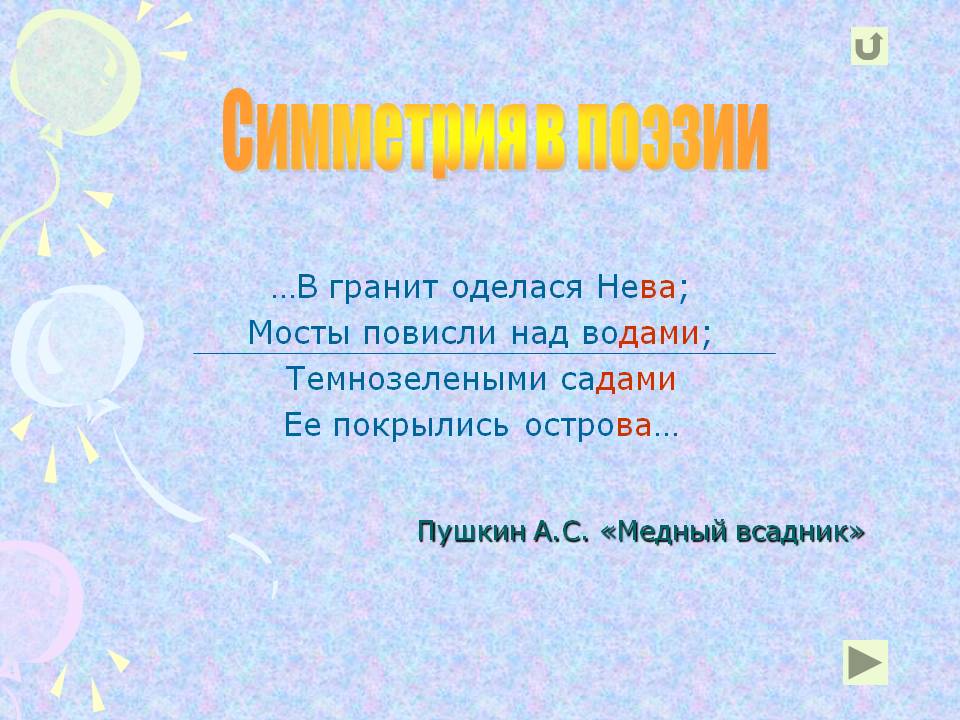 Симметрия в поэзии

…В гранит оделася Нева;
Мосты повисли над водами;
Темнозелеными садами
Ее покрылись острова…

Пушкин А.С. «Медный всадник»